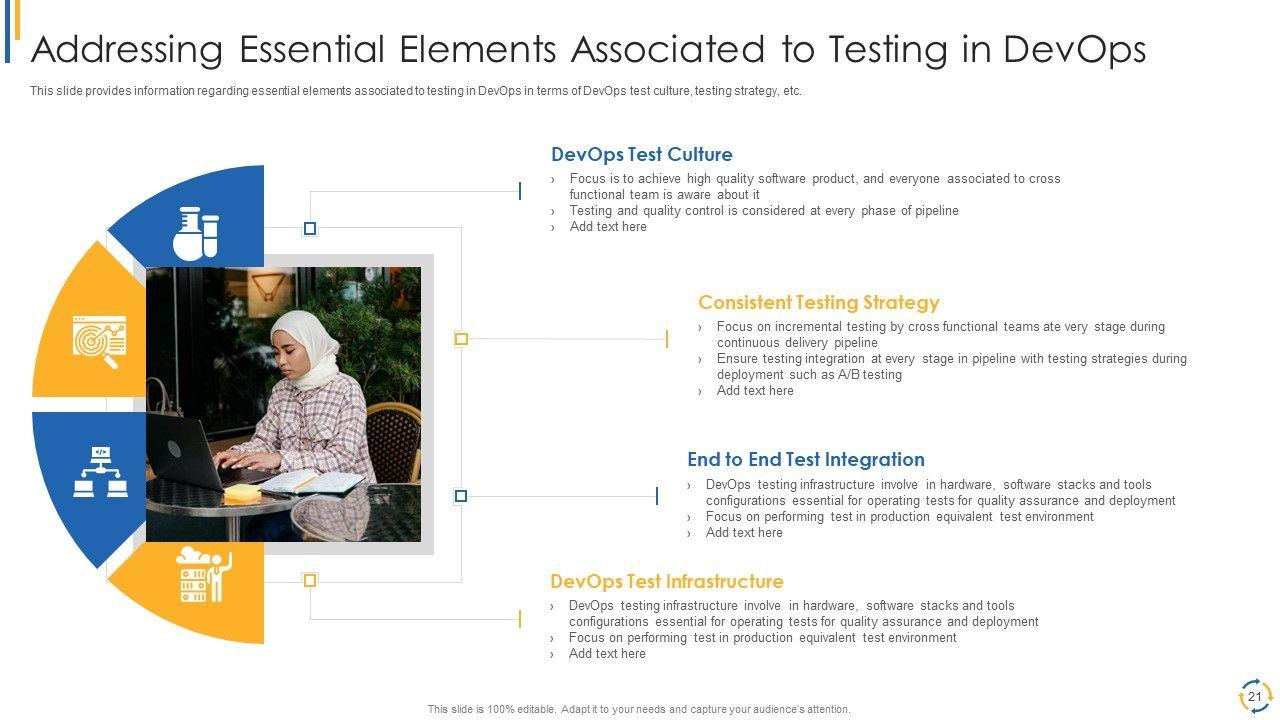 Addressing Essential Elements Associated to Testing in DevOps

This slide provides information regarding essential elements associated to testing in DevOps in terms of DevOps test culture, testing strategy, etc.

DevOps Test Culture
› Focus is to achieve high quality software product, and everyone associated to cross functional team is aware about it
› Testing and quality control is considered at every phase of pipeline
› Add text here

Consistent Testing Strategy
› Focus on incremental testing by cross functional teams ate very stage during continuous delivery pipeline
› Ensure testing integration at every stage in pipeline with testing strategies during deployment such as A/B testing
› Add text here

End to End Test Integration
› DevOps testing infrastructure involve in hardware, software stacks and tools configurations essential for operating tests for quality assurance and deployment
› Focus on performing test in production equivalent test environment
› Add text here

DevOps Test Infrastructure
› DevOps testing infrastructure involve in hardware, software stacks and tools configurations essential for operating tests for quality assurance and deployment
› Focus on performing test in production equivalent test environment
› Add text here

This slide is 100% editable. Adapt it to your needs and capture your audience's attention.

21